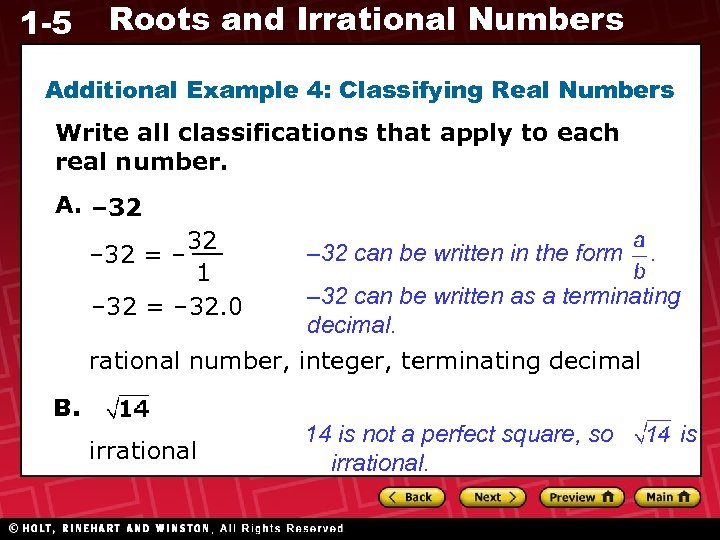 1-5 Roots and Irrational Numbers

Additional Example 4: Classifying Real Numbers

Write all classifications that apply to each real number.

A. –32

$-32 = -\frac{32}{1}$ –32 can be written in the form $\frac{a}{b}$.

$-32 = -32.0$ –32 can be written as a terminating decimal.

rational number, integer, terminating decimal

B. $\sqrt{14}$

irrational 14 is not a perfect square, so $\sqrt{14}$ is irrational.

Back Next Preview Main

© HOLT, RINEHART AND WINSTON, All Rights Reserved